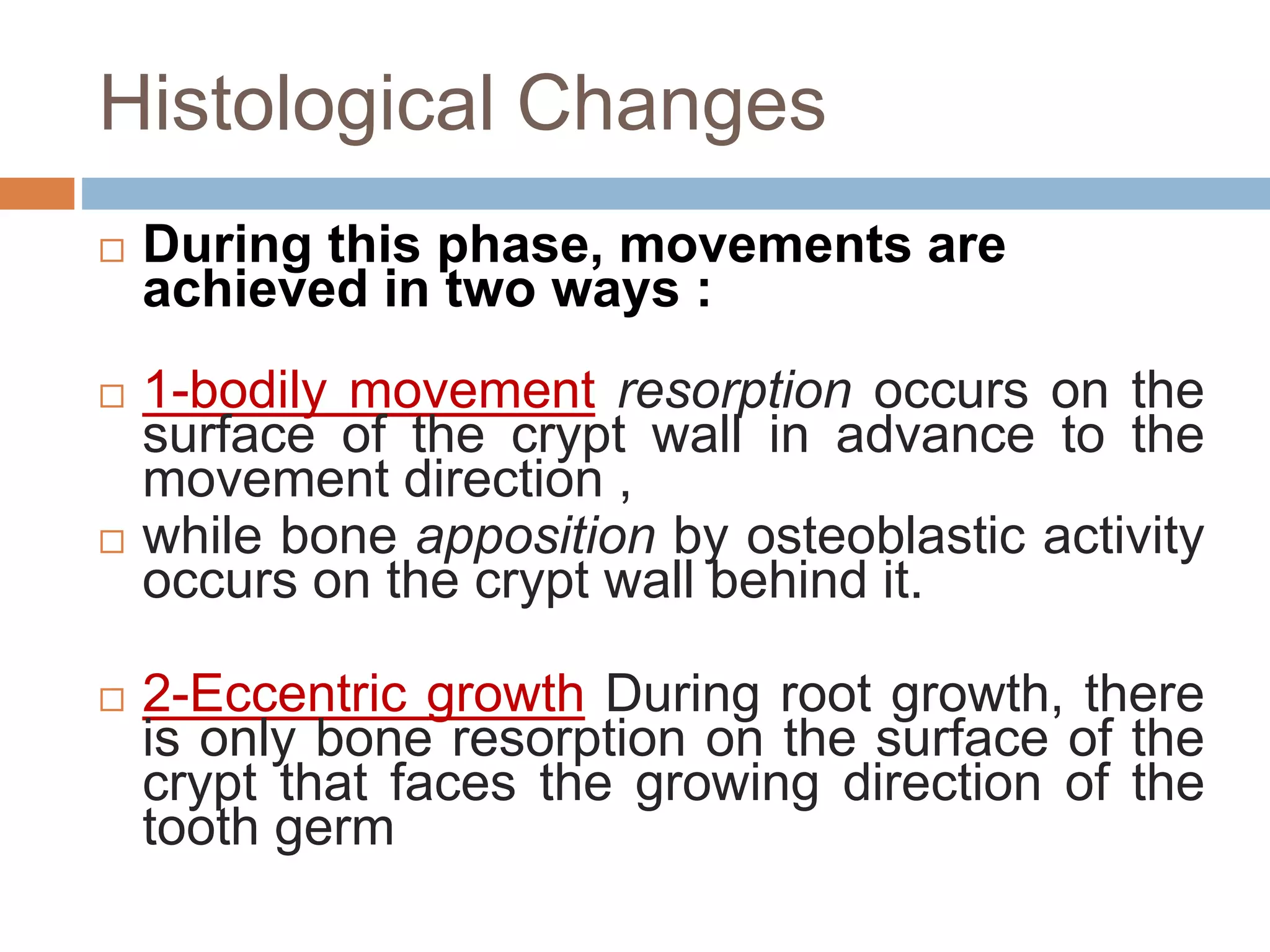 Histological Changes

□ During this phase, movements are achieved in two ways :

□ 1-bodily movement resorption occurs on the surface of the crypt wall in advance to the movement direction ,

□ while bone apposition by osteoblastic activity occurs on the crypt wall behind it.

□ 2-Eccentric growth During root growth, there is only bone resorption on the surface of the crypt that faces the growing direction of the tooth germ